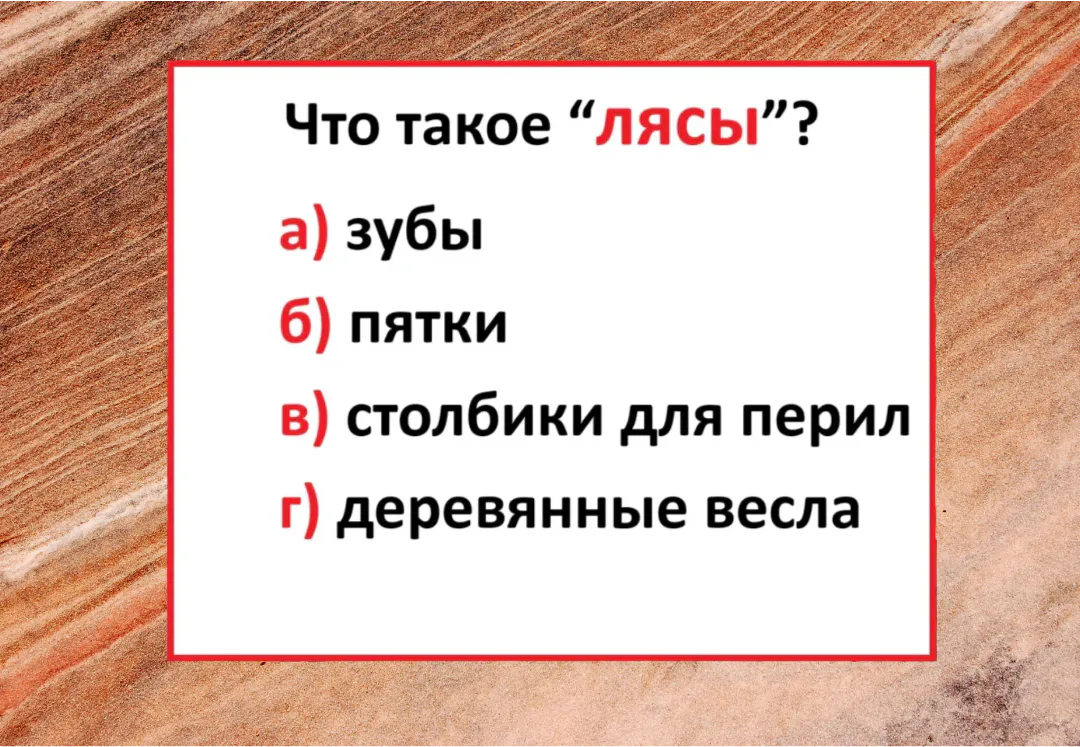 Что такое “лясы”?

а) зубы

б) пятки

в) столбики для перил

г) деревянные весла